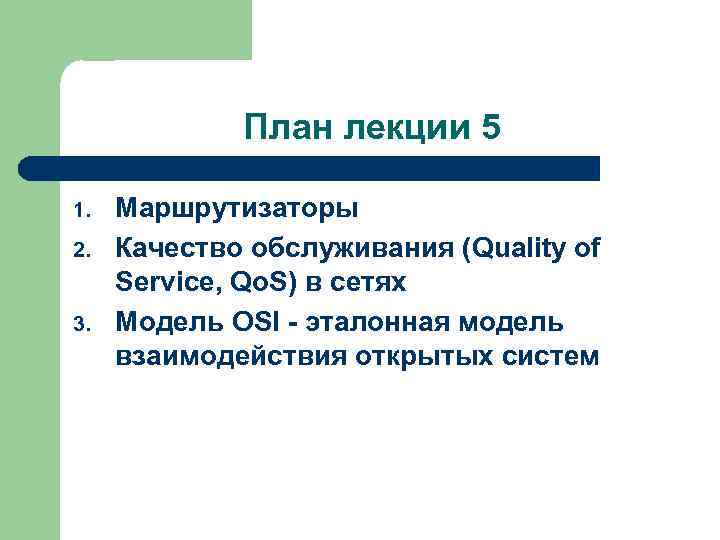 План лекции 5

1. Маршрутизаторы
2. Качество обслуживания (Quality of Service, QoS) в сетях
3. Модель OSI - эталонная модель взаимодействия открытых систем